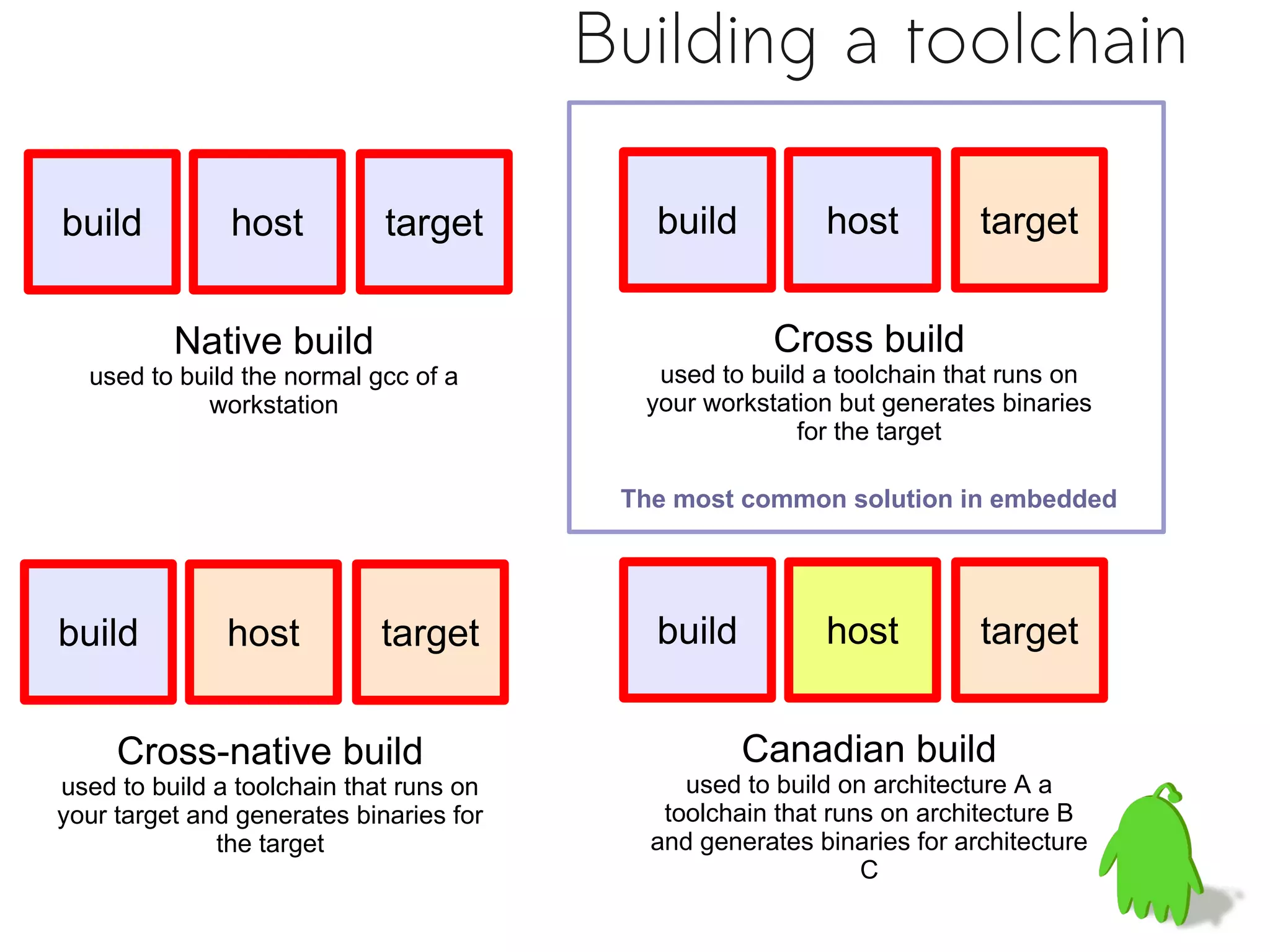 Building a toolchain

build host target

Native build
used to build the normal gcc of a workstation

build host target

Cross build
used to build a toolchain that runs on your workstation but generates binaries for the target

The most common solution in embedded

build host target

Cross-native build
used to build a toolchain that runs on your target and generates binaries for the target

build host target

Canadian build
used to build on architecture A a toolchain that runs on architecture B and generates binaries for architecture C